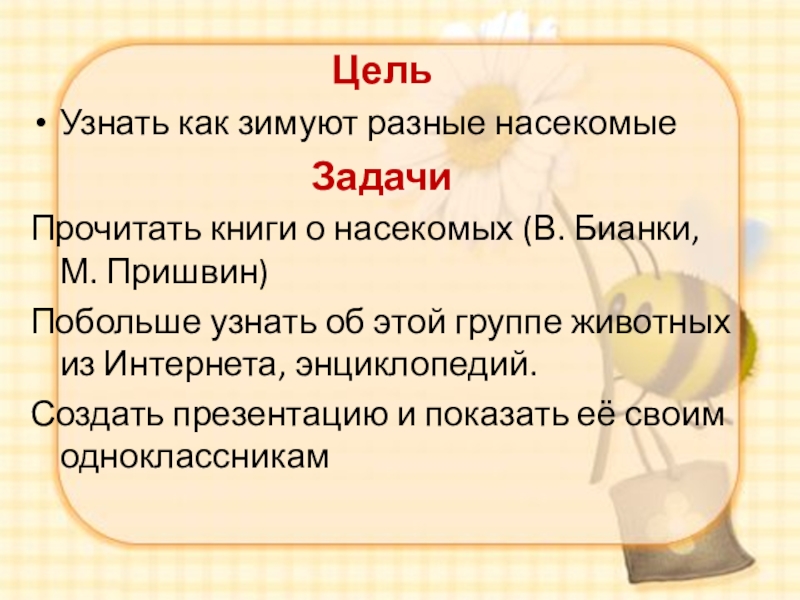 Цель

• Узнать как зимуют разные насекомые

Задачи

Прочитать книги о насекомых (В. Бианки, М. Пришвин)

Побольше узнать об этой группе животных из Интернета, энциклопедий.

Создать презентацию и показать её своим одноклассникам